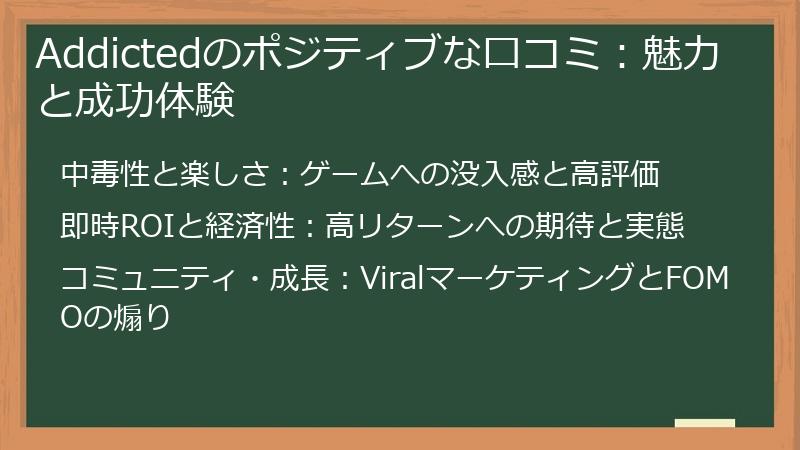 Addictedのポジティブな口コミ：魅力と成功体験

中毒性と楽しさ：ゲームへの没入感と高評価

即時ROIと経済性：高リターンへの期待と実態

コミュニティ・成長：ViralマーケティングとFOMOの煽り